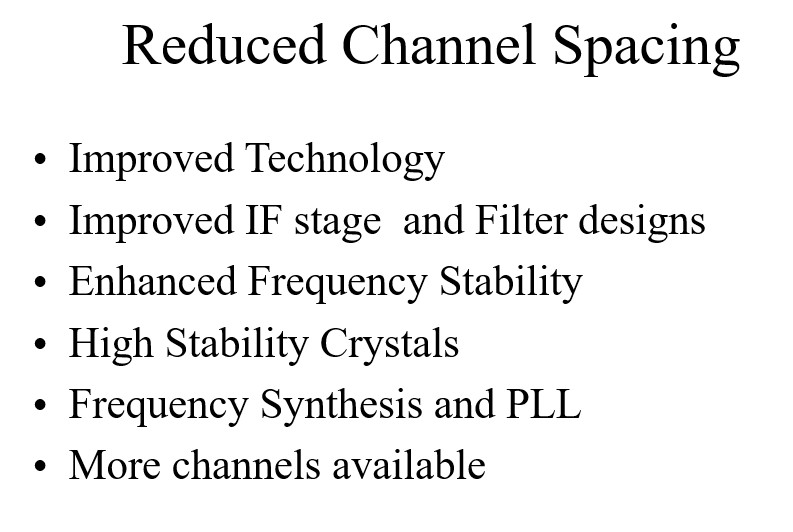 Reduced Channel Spacing

• Improved Technology
• Improved IF stage and Filter designs
• Enhanced Frequency Stability
• High Stability Crystals
• Frequency Synthesis and PLL
• More channels available